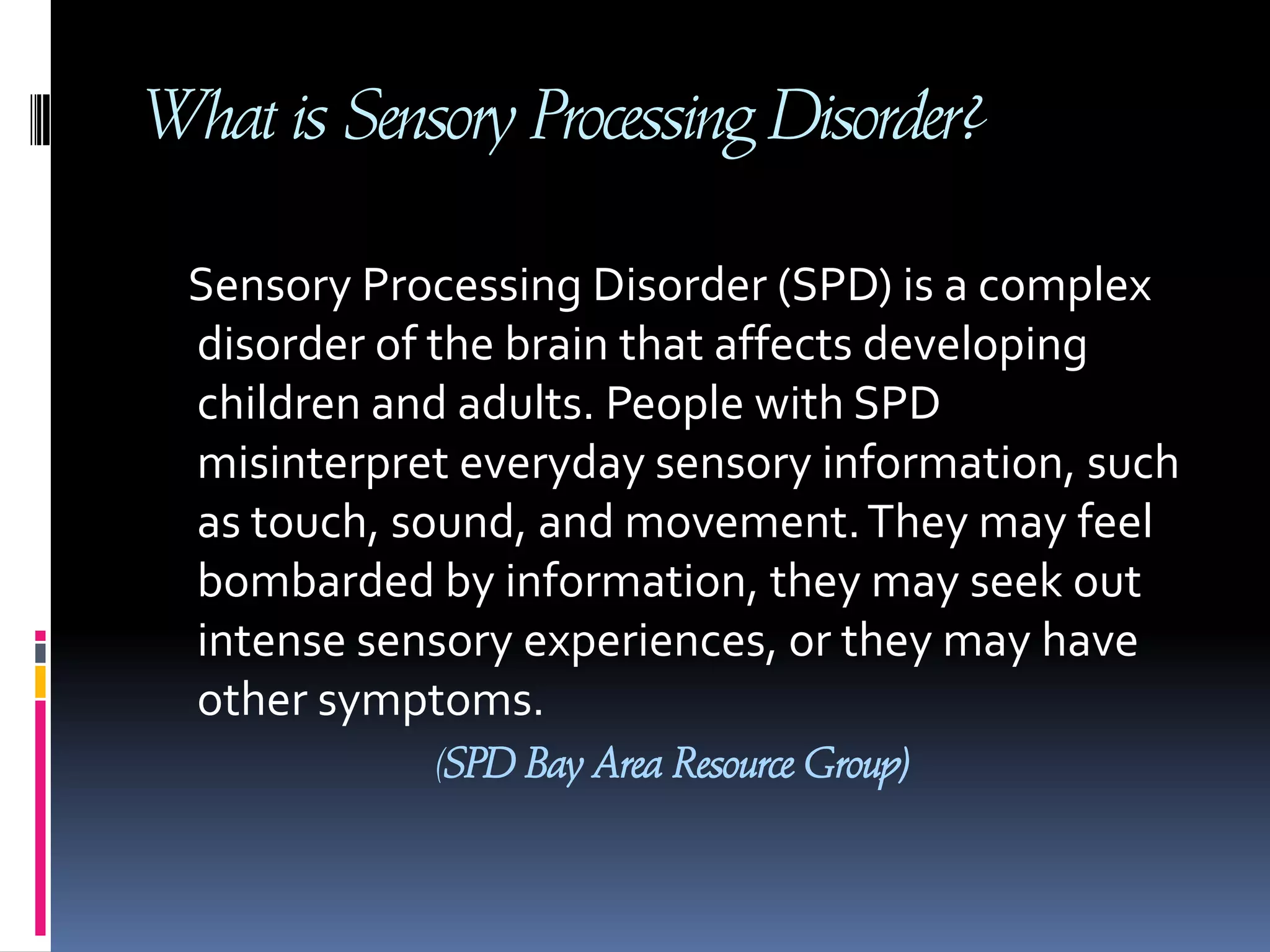 What is Sensory Processing Disorder?

Sensory Processing Disorder (SPD) is a complex disorder of the brain that affects developing children and adults. People with SPD misinterpret everyday sensory information, such as touch, sound, and movement. They may feel bombarded by information, they may seek out intense sensory experiences, or they may have other symptoms.

(SPD Bay Area Resource Group)